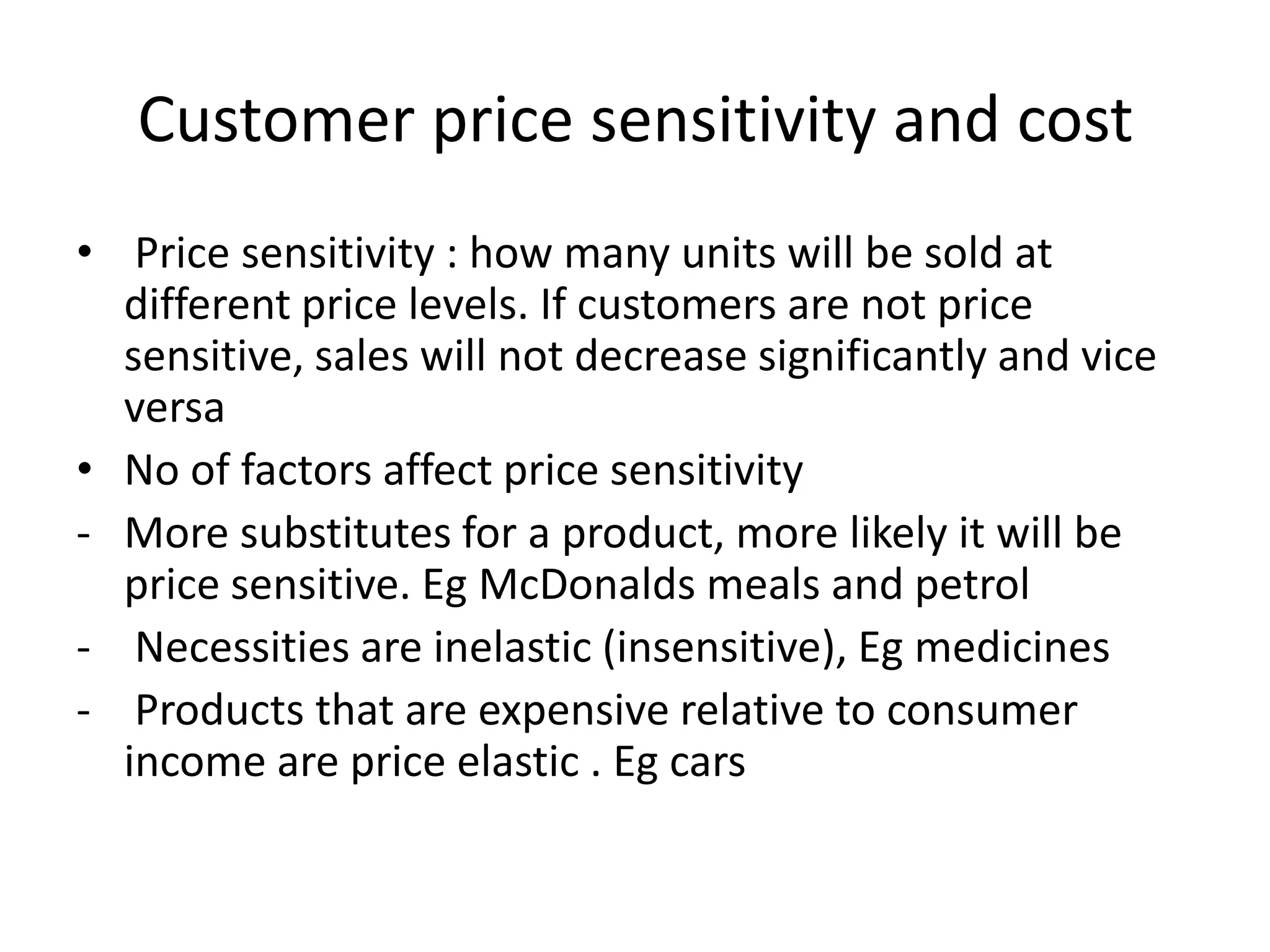 Customer price sensitivity and cost

• Price sensitivity : how many units will be sold at different price levels. If customers are not price sensitive, sales will not decrease significantly and vice versa
• No of factors affect price sensitivity
- More substitutes for a product, more likely it will be price sensitive. Eg McDonalds meals and petrol
- Necessities are inelastic (insensitive), Eg medicines
- Products that are expensive relative to consumer income are price elastic . Eg cars